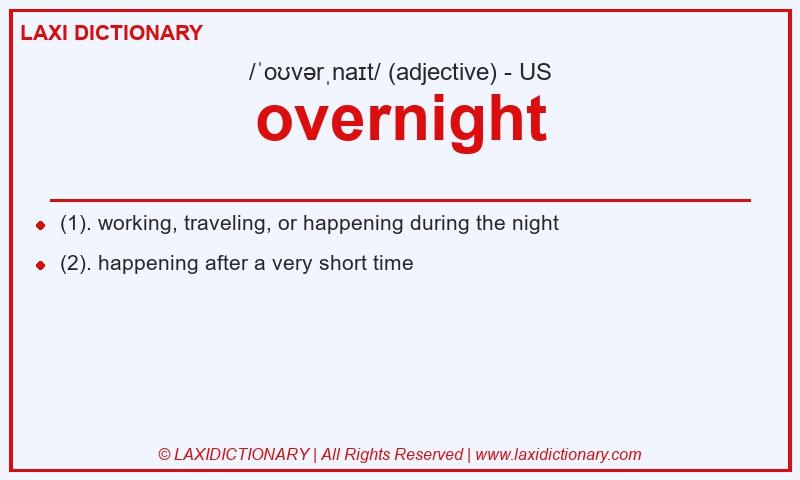 LAXI DICTIONARY

/ˈoʊvərˌnaɪt/ (adjective) - US

overnight

(1). working, traveling, or happening during the night

(2). happening after a very short time

© LAXIDICTIONARY | All Rights Reserved | www.laxidictionary.com